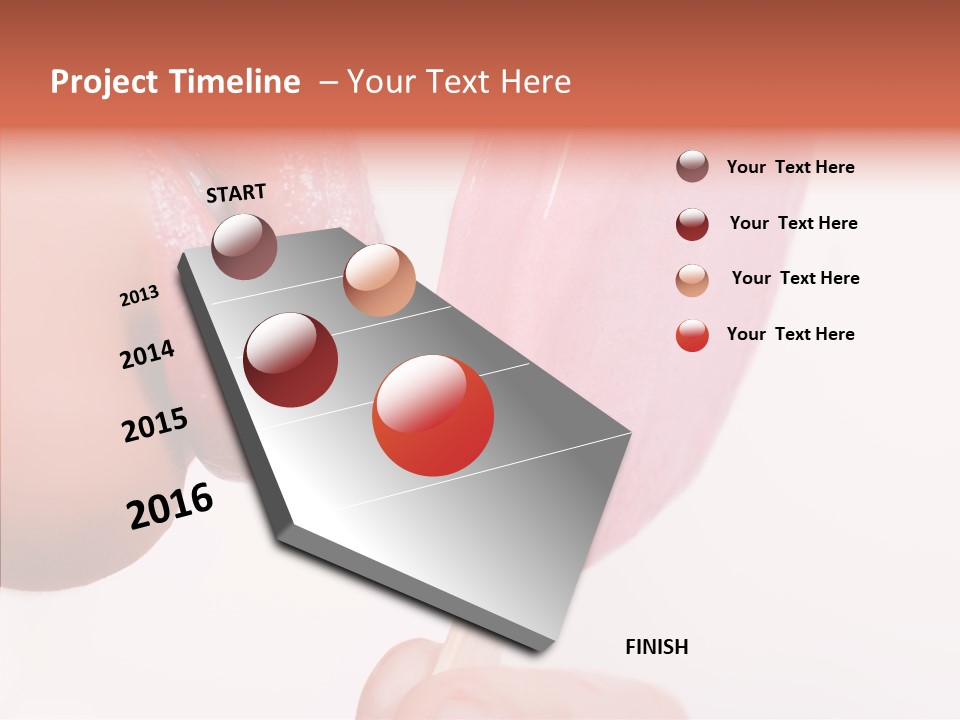 Project Timeline – Your Text Here

START

2013

2014

2015

2016

FINISH

Your Text Here

Your Text Here

Your Text Here

Your Text Here